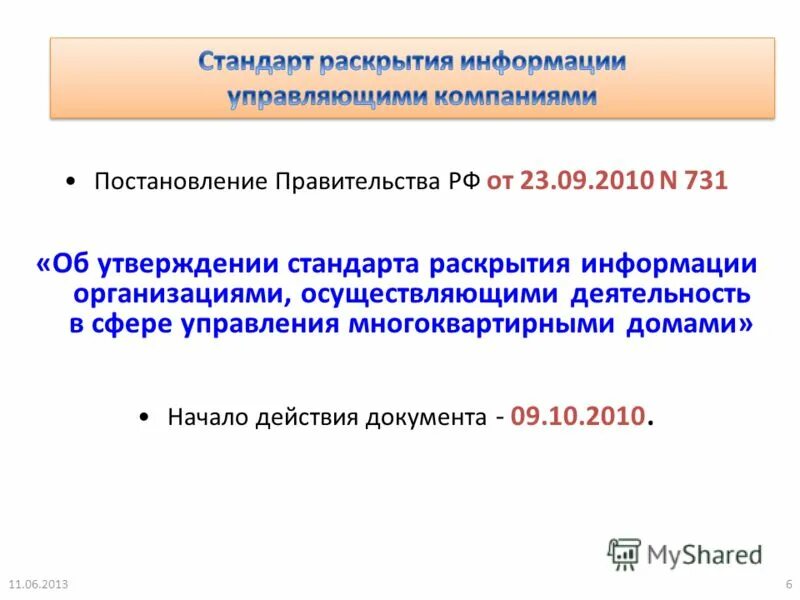 Стандарт раскрытия информации управляющими компаниями

• Постановление Правительства РФ от 23.09.2010 N 731

«Об утверждении стандарта раскрытия информации организациями, осуществляющими деятельность в сфере управления многоквартирными домами»

• Начало действия документа - 09.10.2010.

MyShared

11.06.2013

6